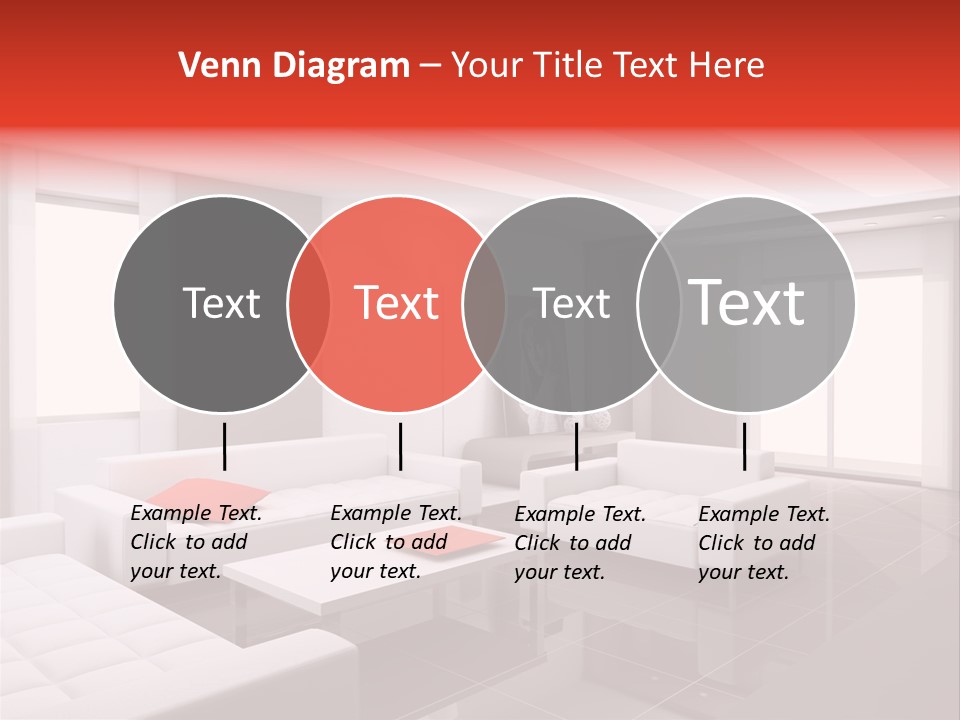 Venn Diagram – Your Title Text Here

Text

Text

Text

Text

Example Text. Click to add your text.

Example Text. Click to add your text.

Example Text. Click to add your text.

Example Text. Click to add your text.